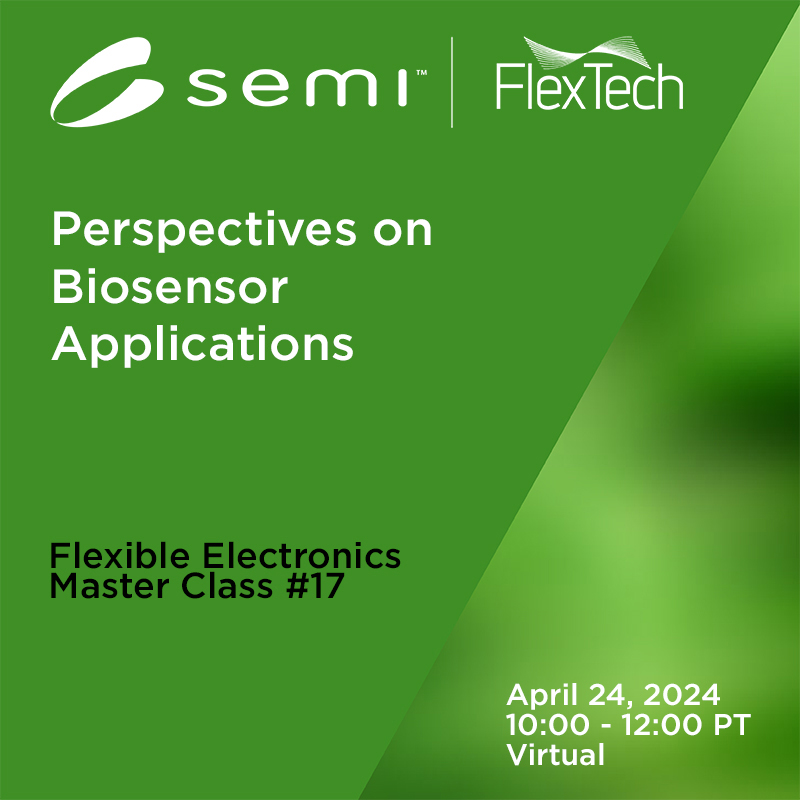 semi™ | FlexTech

Perspectives on Biosensor Applications

Flexible Electronics Master Class #17

April 24, 2024
10:00 - 12:00 PT
Virtual